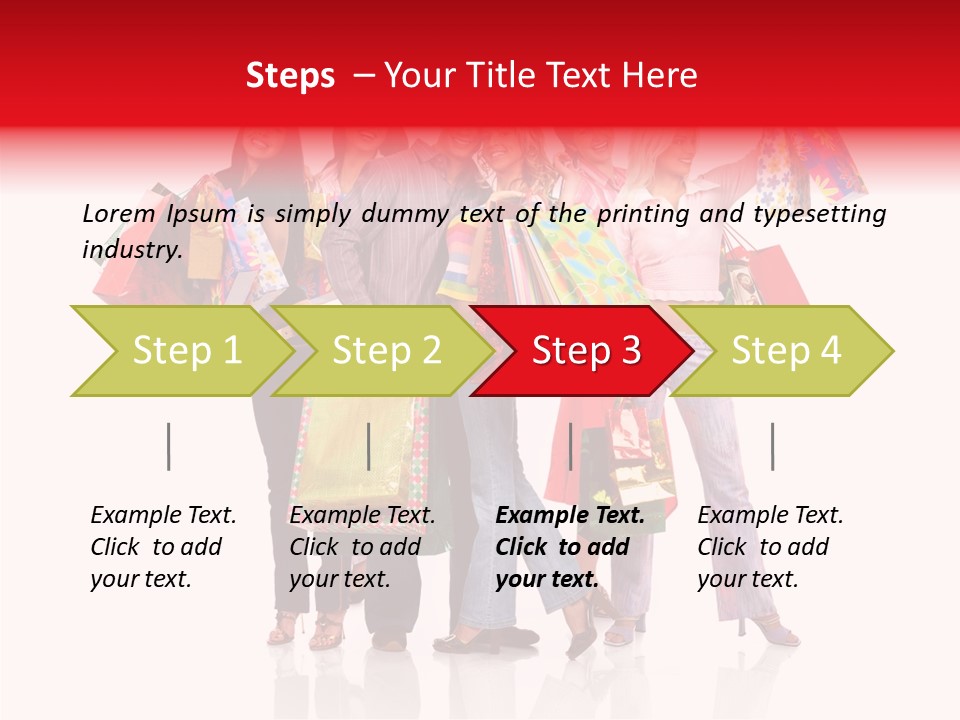 Steps – Your Title Text Here

Lorem Ipsum is simply dummy text of the printing and typesetting industry.

Step 1

Step 2

Step 3

Step 4

Example Text. Click to add your text.

Example Text. Click to add your text.

Example Text. Click to add your text.

Example Text. Click to add your text.